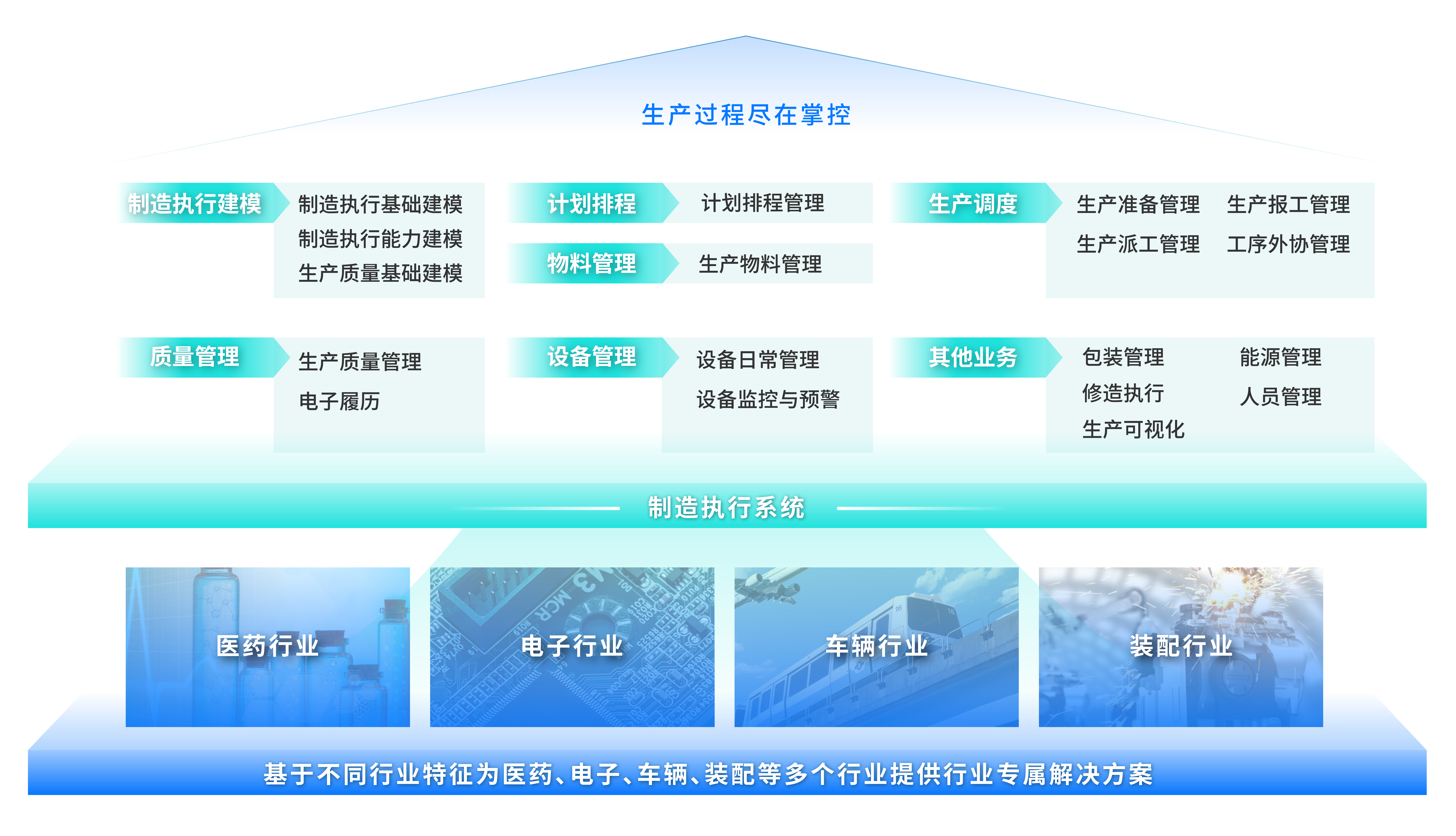 生产过程尽在掌控

制造执行建模
制造执行基础建模
制造执行能力建模
生产质量基础建模

计划排程
计划排程管理

物料管理
生产物料管理

生产调度
生产准备管理
生产报工管理
生产派工管理
工序外协管理

质量管理
生产质量管理
电子履历

设备管理
设备日常管理
设备监控与预警

其他业务
包装管理
能源管理
修造执行
人员管理
生产可视化

制造执行系统

医药行业

电子行业

车辆行业

装配行业

基于不同行业特征为医药、电子、车辆、装配等多个行业提供行业专属解决方案